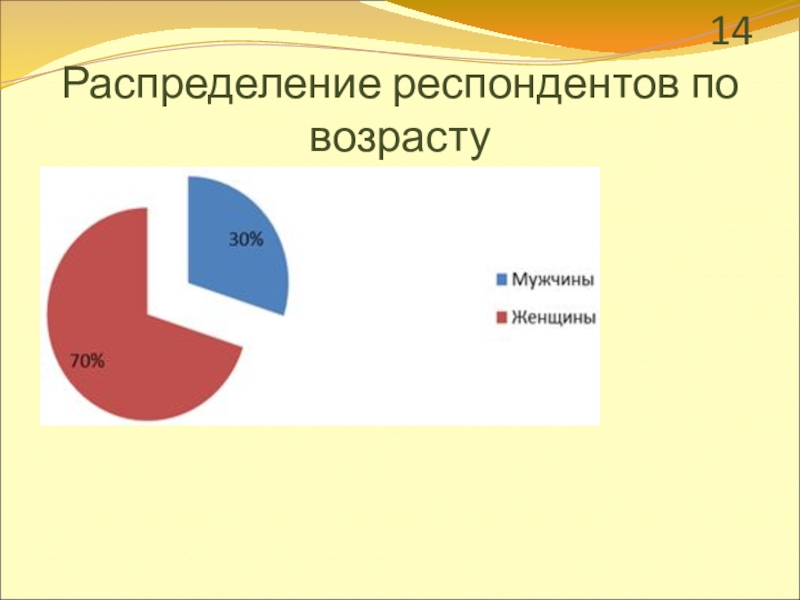 14

Распределение респондентов по возрасту

30%

70%

Мужчины

Женщины